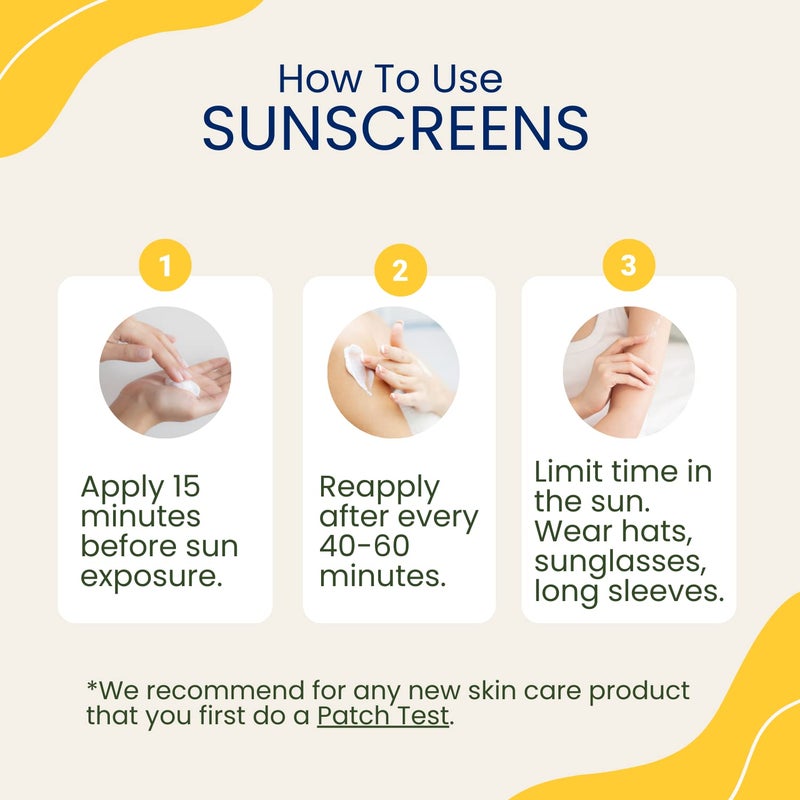 How To Use
SUNSCREENS

1

Apply 15 minutes before sun exposure.

2

Reapply after every 40-60 minutes.

3

Limit time in the sun. Wear hats, sunglasses, long sleeves.

*We recommend for any new skin care product that you first do a Patch Test.